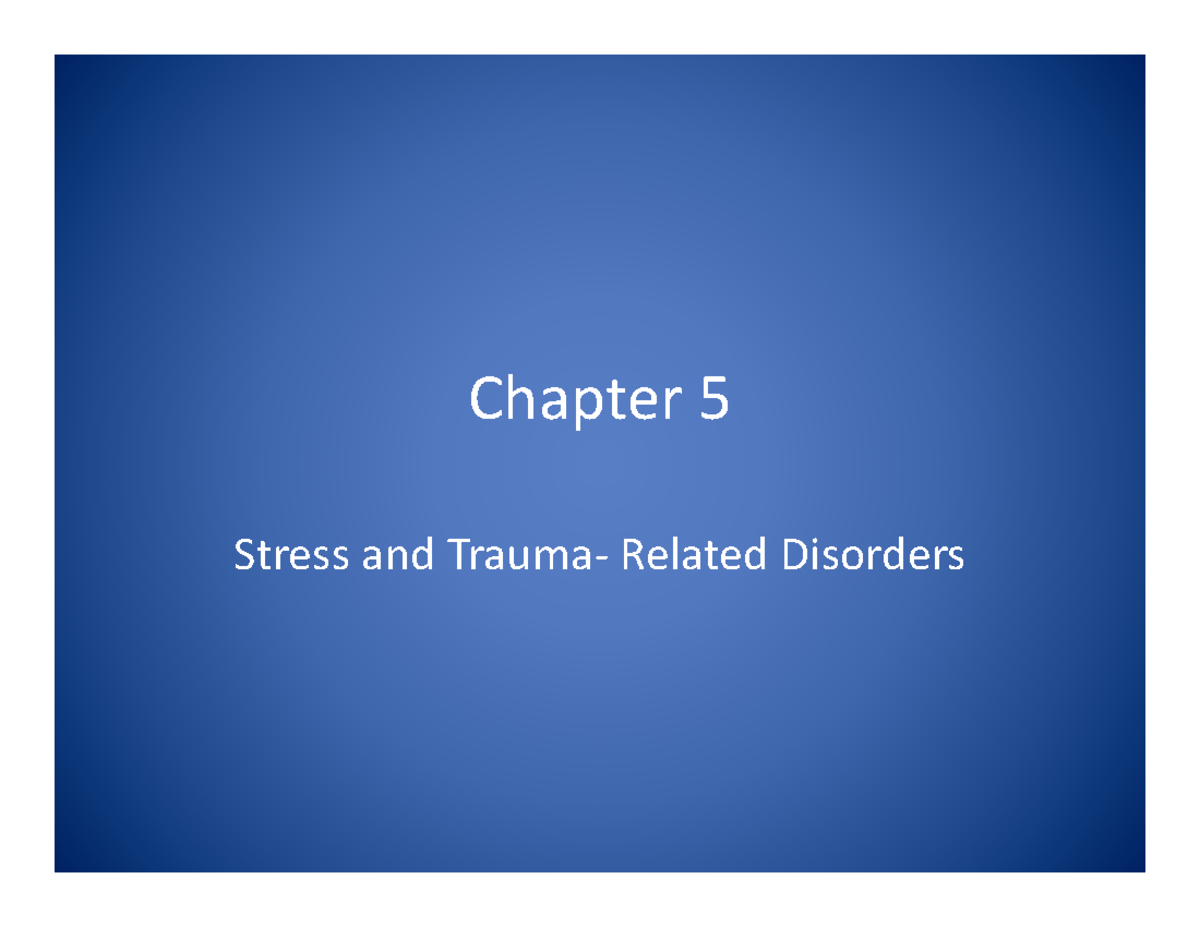 Chapter 5

Stress and Trauma- Related Disorders